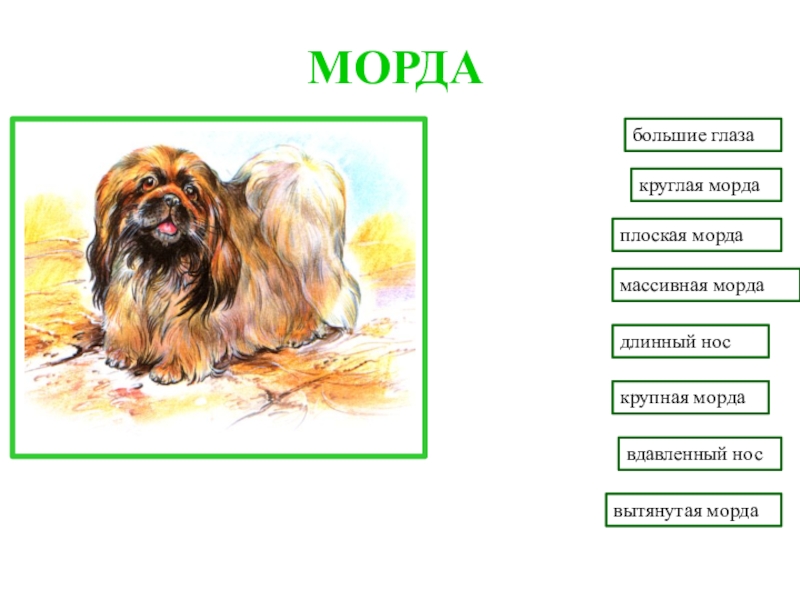 МОРДА

большие глаза

круглая морда

плоская морда

массивная морда

длинный нос

крупная морда

вдавленный нос

вытянутая морда